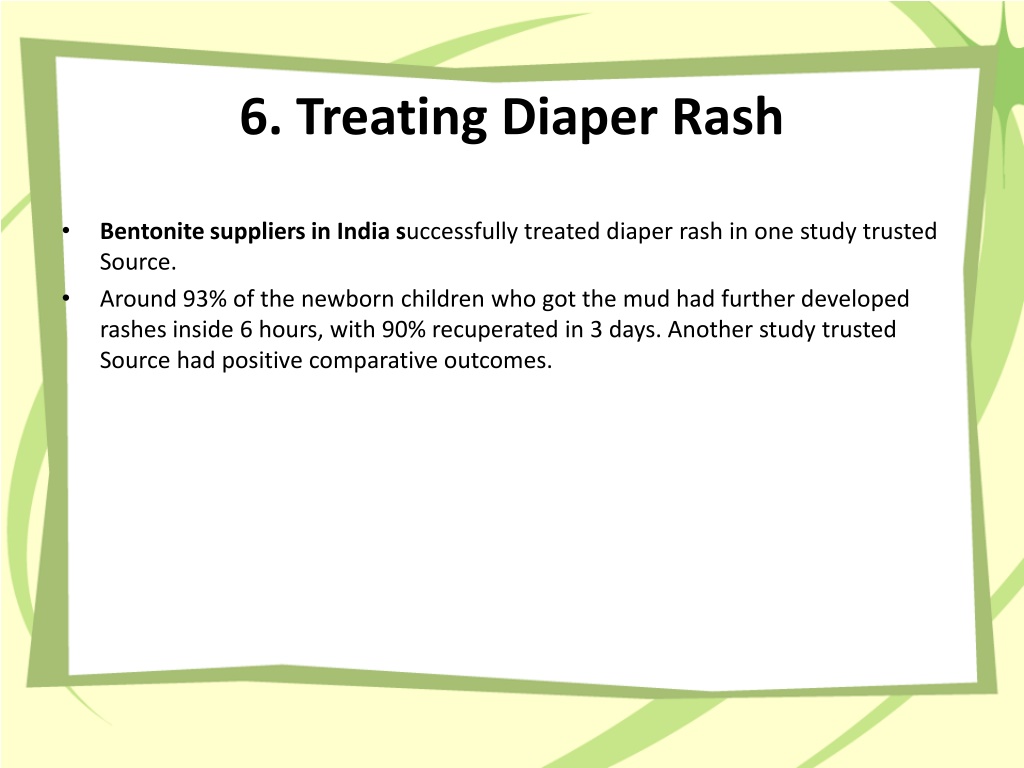 6. Treating Diaper Rash

• Bentonite suppliers in India successfully treated diaper rash in one study trusted Source.

• Around 93% of the newborn children who got the mud had further developed rashes inside 6 hours, with 90% recuperated in 3 days. Another study trusted Source had positive comparative outcomes.